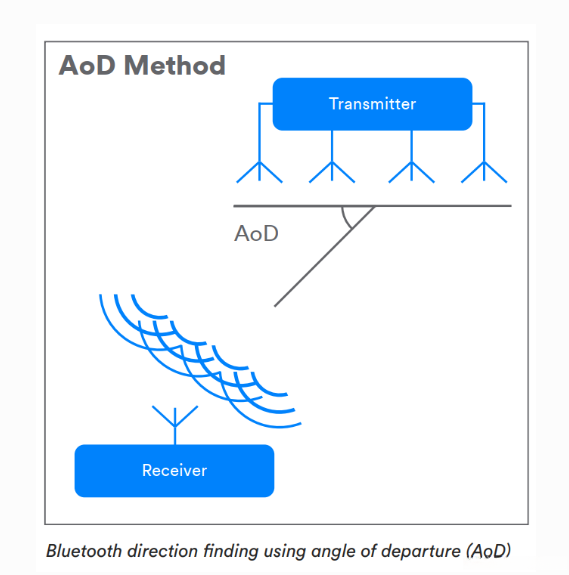 AoD Method

Transmitter

AoD

Receiver

Bluetooth direction finding using angle of departure (AoD)